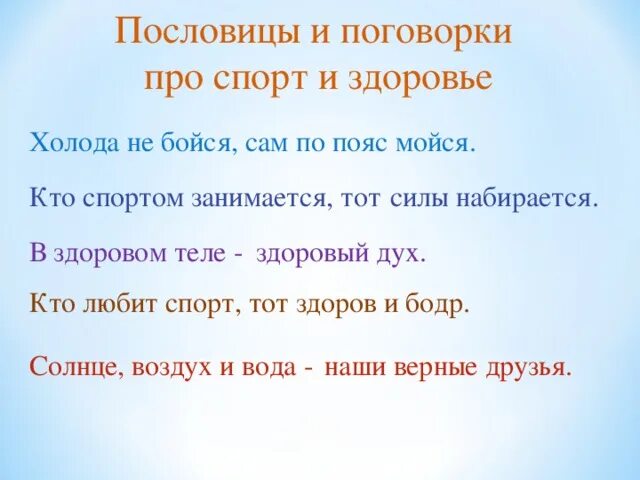 Пословицы и поговорки про спорт и здоровье

Холода не бойся, сам по пояс мойся.

Кто спортом занимается, тот силы набирается.

В здоровом теле - здоровый дух.

Кто любит спорт, тот здоров и бодр.

Солнце, воздух и вода - наши верные друзья.